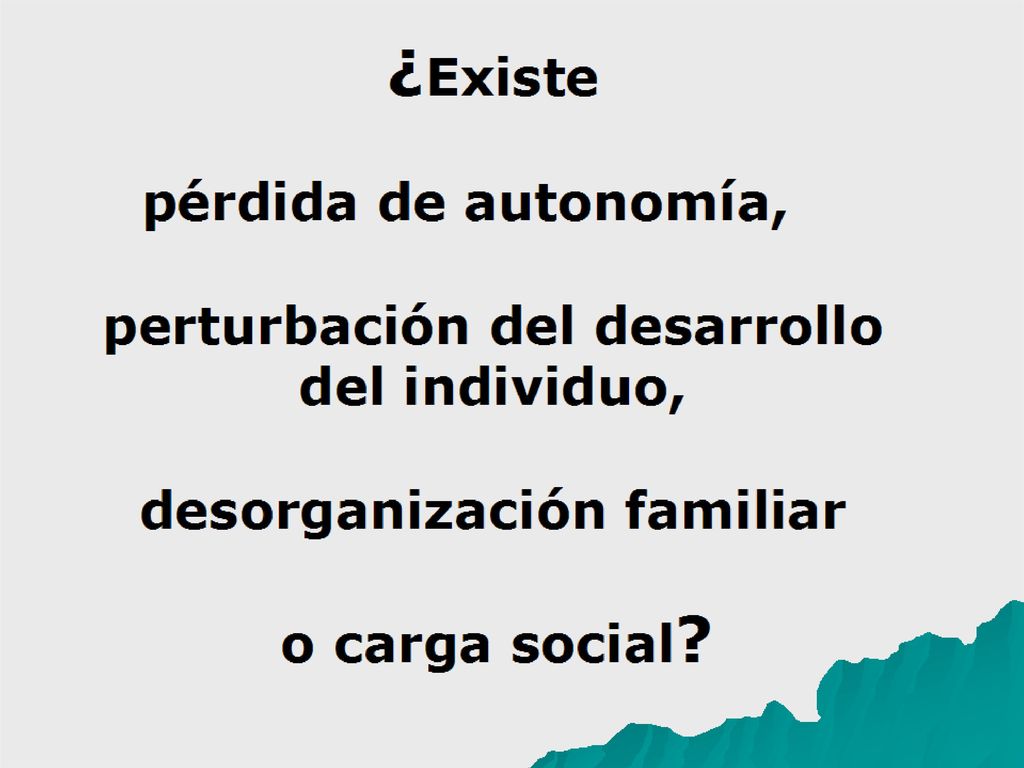 ¿Existe

pérdida de autonomía,

perturbación del desarrollo del individuo,

desorganización familiar

o carga social?